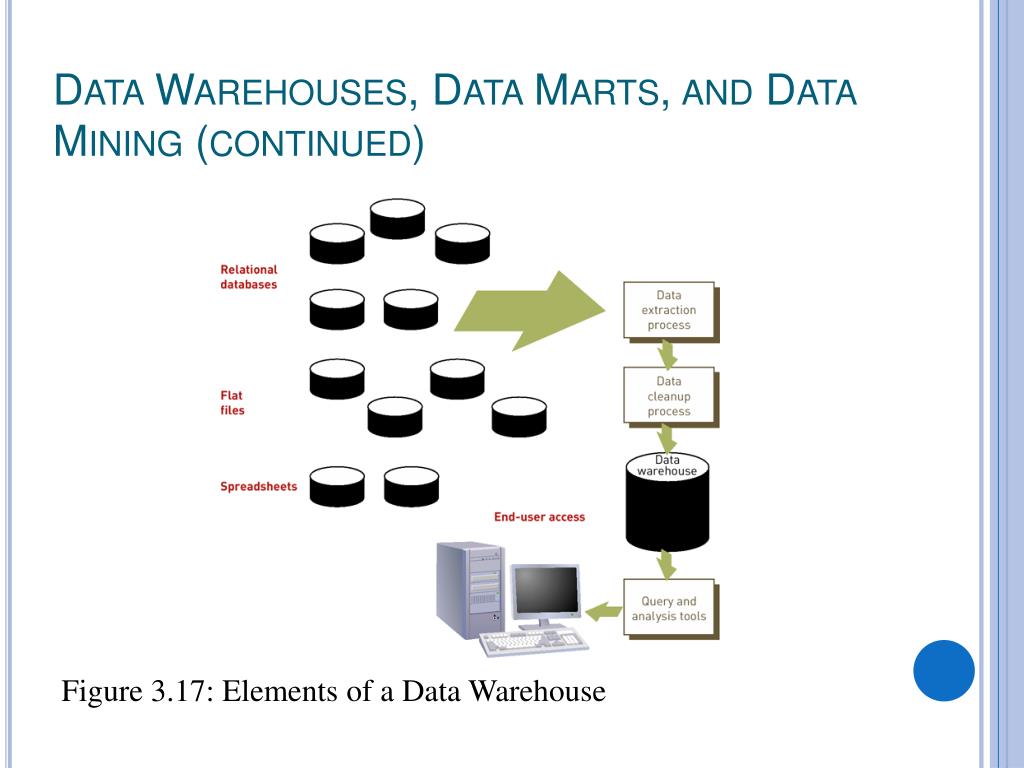 DATA WAREHOUSES, DATA MARTS, AND DATA MINING (CONTINUED)

Relational databases

Flat files

Spreadsheets

Data extraction process

Data cleanup process

Data warehouse

End-user access

Query and analysis tools

Figure 3.17: Elements of a Data Warehouse